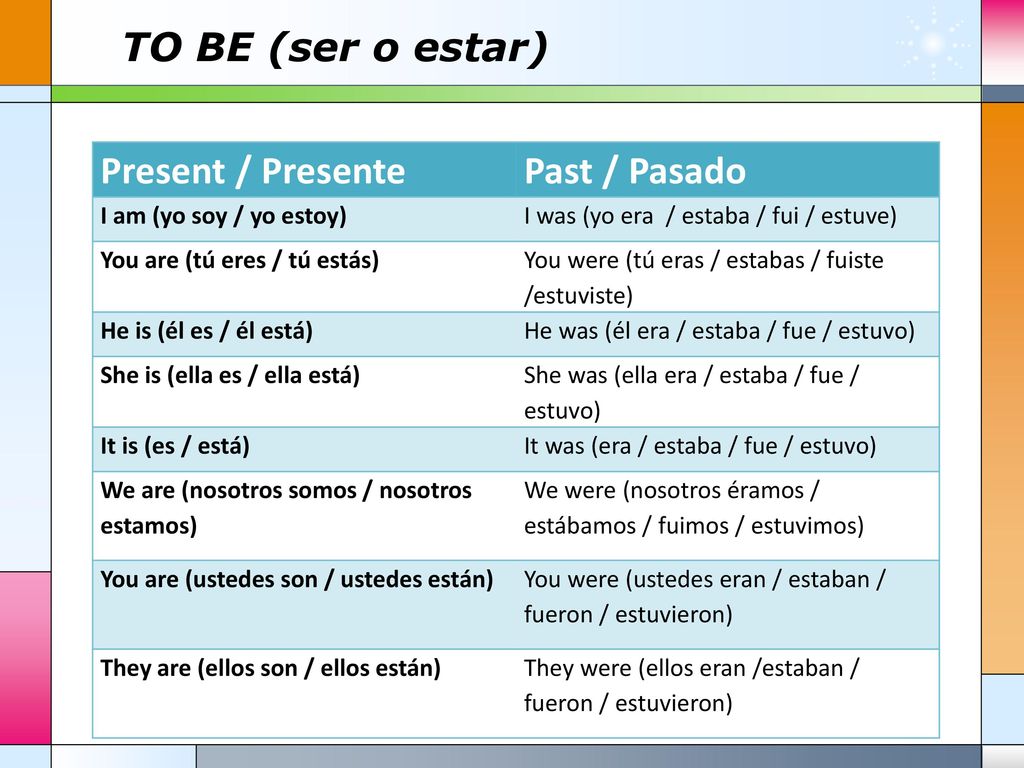 TO BE (ser o estar)

| Present / Presente | Past / Pasado |
|---|---|
| I am (yo soy / yo estoy) | I was (yo era / estaba / fui / estuve) |
| You are (tú eres / tú estás) | You were (tú eras / estabas / fuiste /estuviste) |
| He is (él es / él está) | He was (él era / estaba / fue / estuvo) |
| She is (ella es / ella está) | She was (ella era / estaba / fue / estuvo) |
| It is (es / está) | It was (era / estaba / fue / estuvo) |
| We are (nosotros somos / nosotros estamos) | We were (nosotros éramos / estábamos / fuimos / estuvimos) |
| You are (ustedes son / ustedes están) | You were (ustedes eran / estaban / fueron / estuvieron) |
| They are (ellos son / ellos están) | They were (ellos eran /estaban / fueron / estuvieron) |